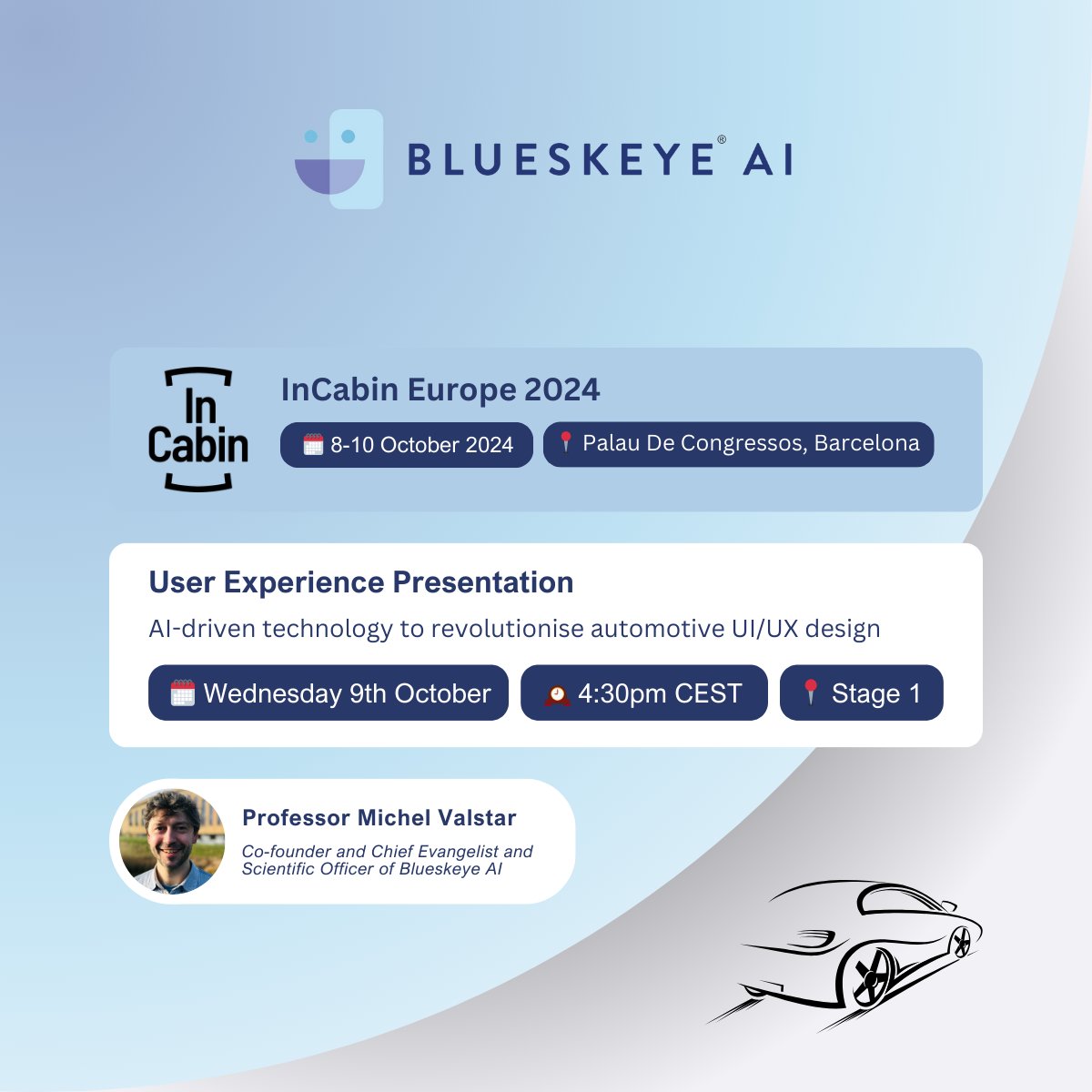 BLUESKEYE® AI

In Cabin

InCabin Europe 2024

8-10 October 2024

Palau De Congressos, Barcelona

User Experience Presentation

AI-driven technology to revolutionise automotive UI/UX design

Wednesday 9th October

4:30pm CEST

Stage 1

Professor Michel Valstar

Co-founder and Chief Evangelist and Scientific Officer of Blueskeye AI